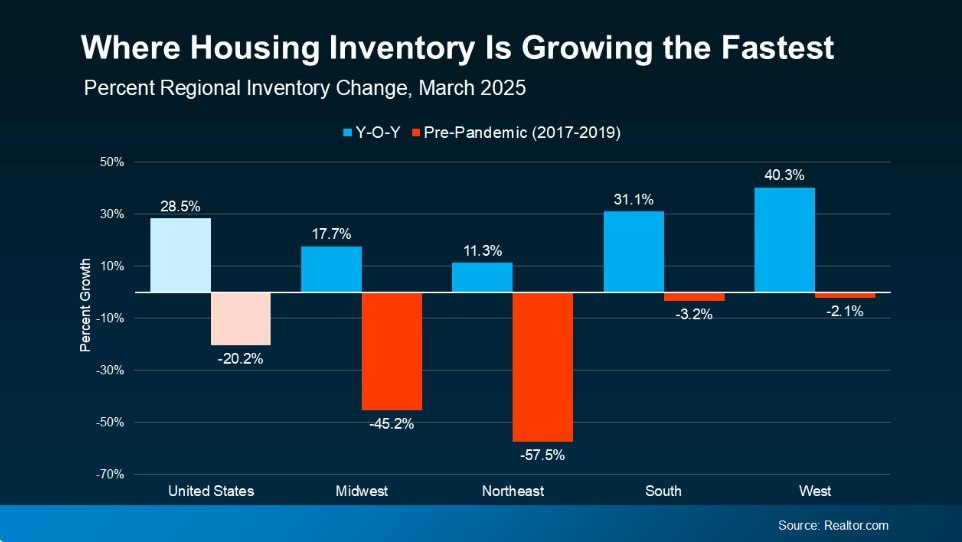 Where Housing Inventory Is Growing the Fastest

Percent Regional Inventory Change, March 2025

Y-O-Y Pre-Pandemic (2017-2019)

Percent Growth

50%
30%
10%
-10%
-30%
-50%
-70%

28.5%
-20.2%
17.7%
-45.2%
11.3%
-57.5%
31.1%
-3.2%
40.3%
-2.1%

United States
Midwest
Northeast
South
West

Source: Realtor.com